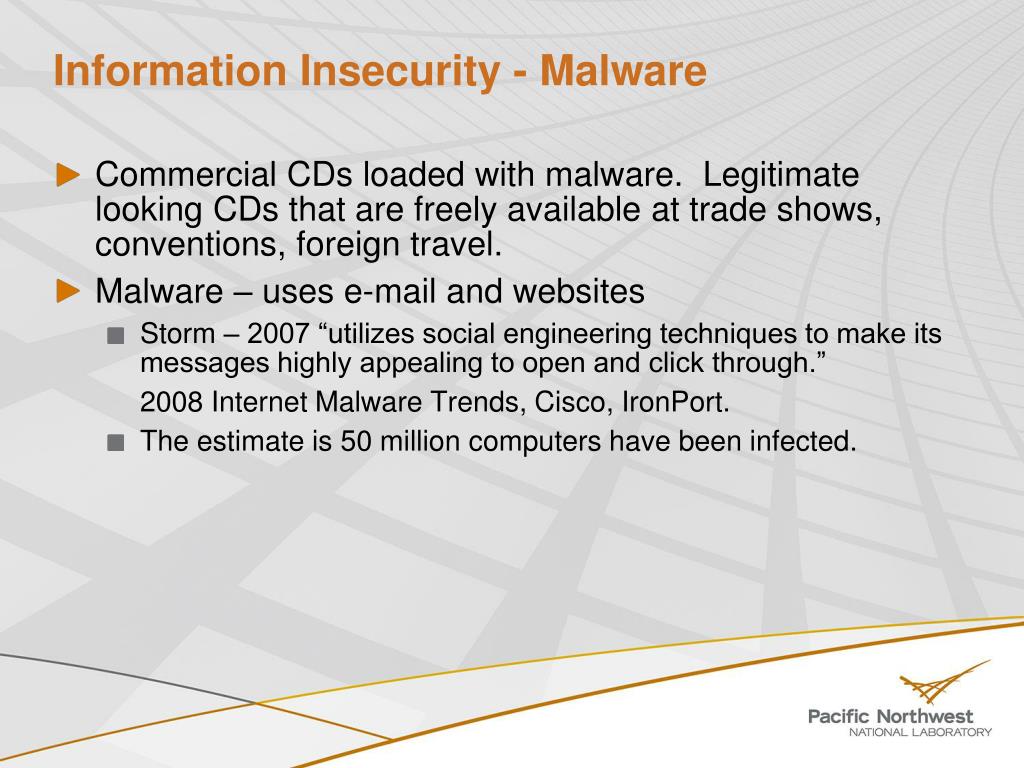 Information Insecurity - Malware

► Commercial CDs loaded with malware. Legitimate looking CDs that are freely available at trade shows, conventions, foreign travel.

► Malware – uses e-mail and websites

■ Storm – 2007 “utilizes social engineering techniques to make its messages highly appealing to open and click through.”

2008 Internet Malware Trends, Cisco, IronPort.

■ The estimate is 50 million computers have been infected.

Pacific Northwest
NATIONAL LABORATORY